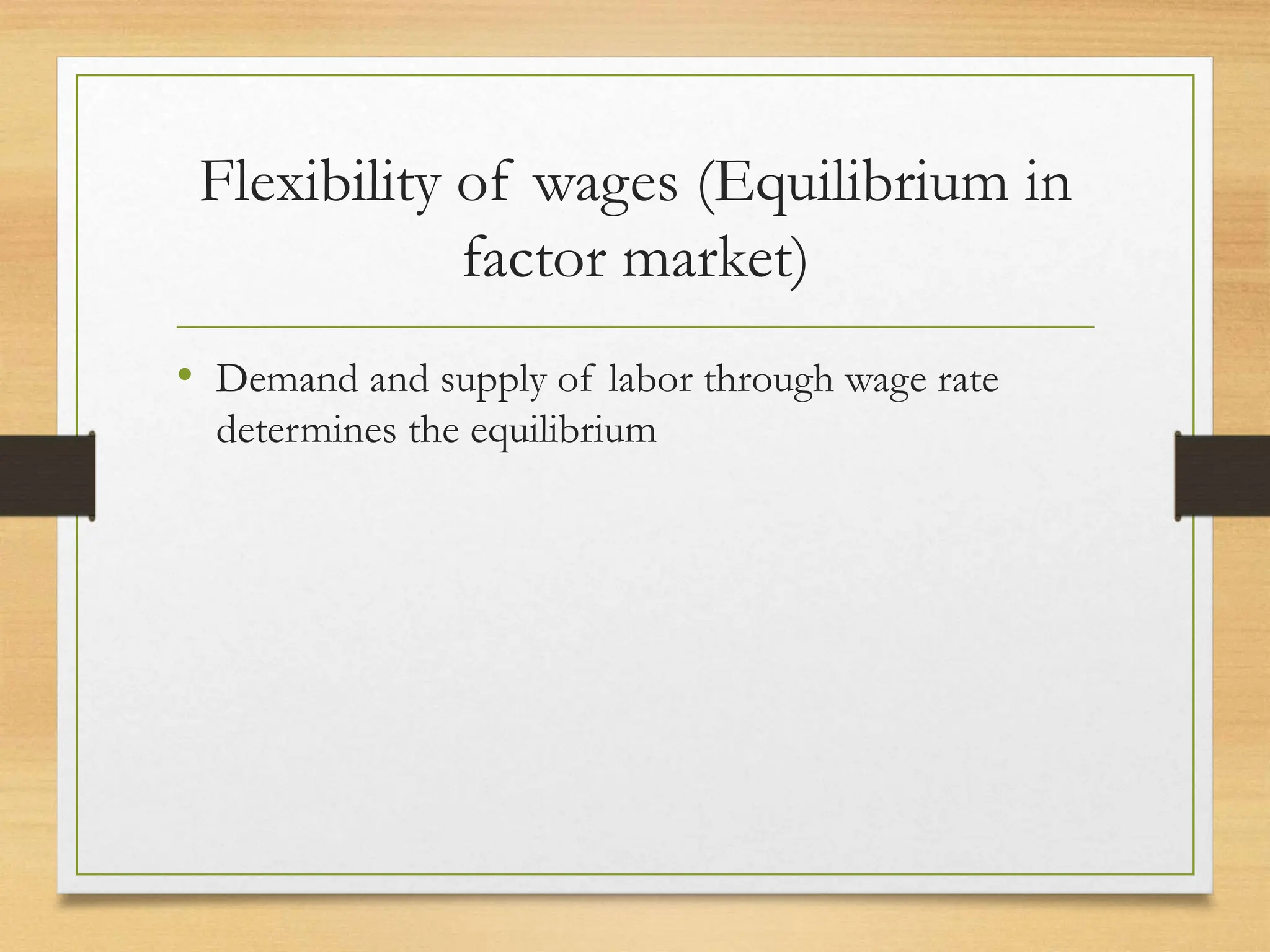 Flexibility of wages (Equilibrium in factor market)

• Demand and supply of labor through wage rate determines the equilibrium